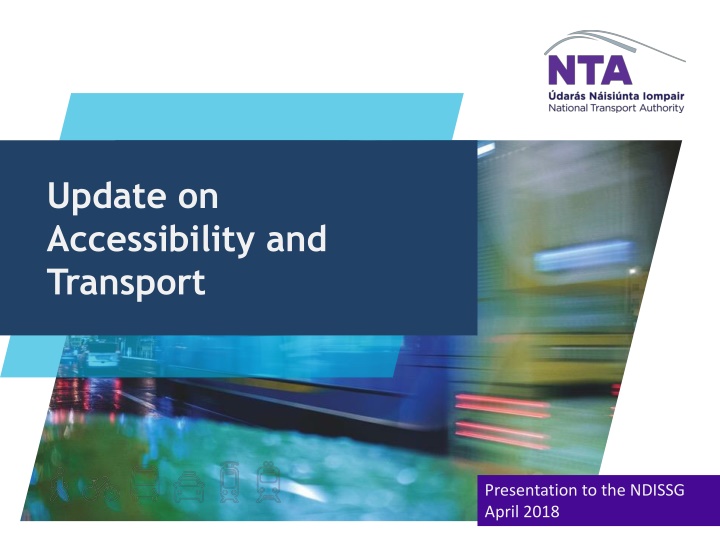 NTA
Údarás Náisiúnta Iompair
National Transport Authority

Update on Accessibility and Transport

Presentation to the NDISSG
April 2018